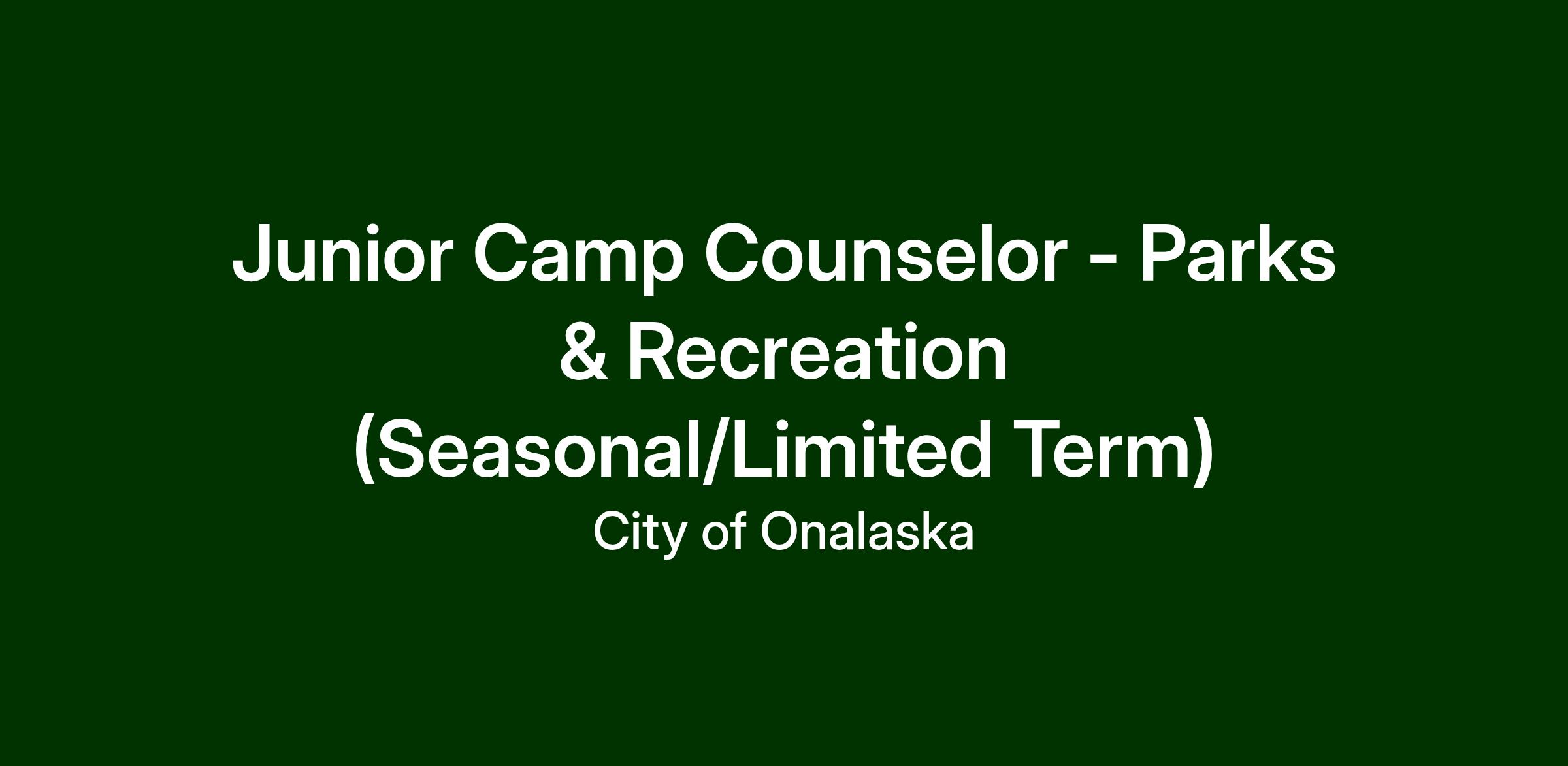 Junior Camp Counselor - Parks & Recreation (Seasonal/Limited Term)

City of Onalaska